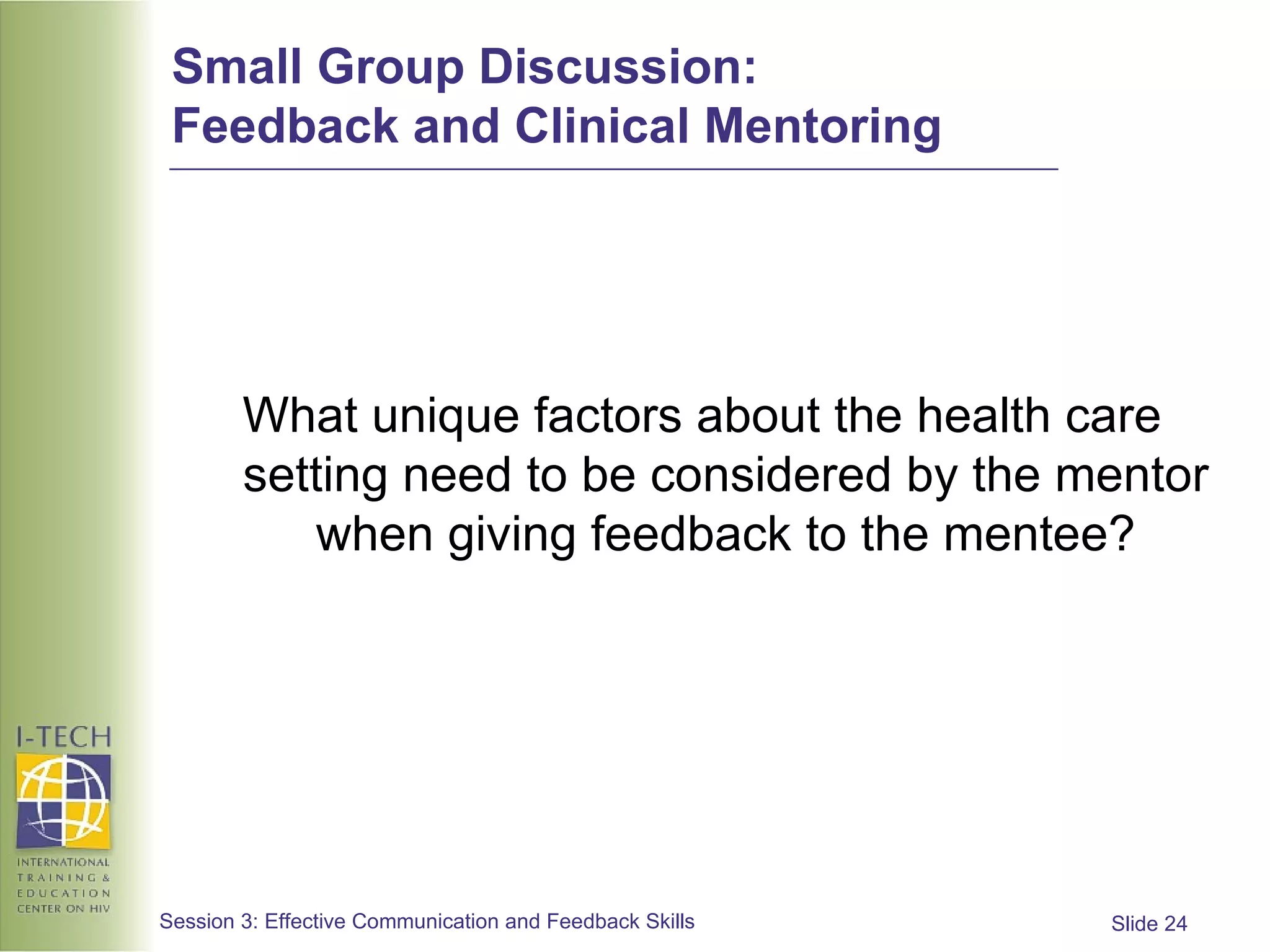 Small Group Discussion:
Feedback and Clinical Mentoring

What unique factors about the health care setting need to be considered by the mentor when giving feedback to the mentee?

I-TECH

INTERNATIONAL TRAINING & EDUCATION CENTER ON HIV

Session 3: Effective Communication and Feedback Skills

Slide 24